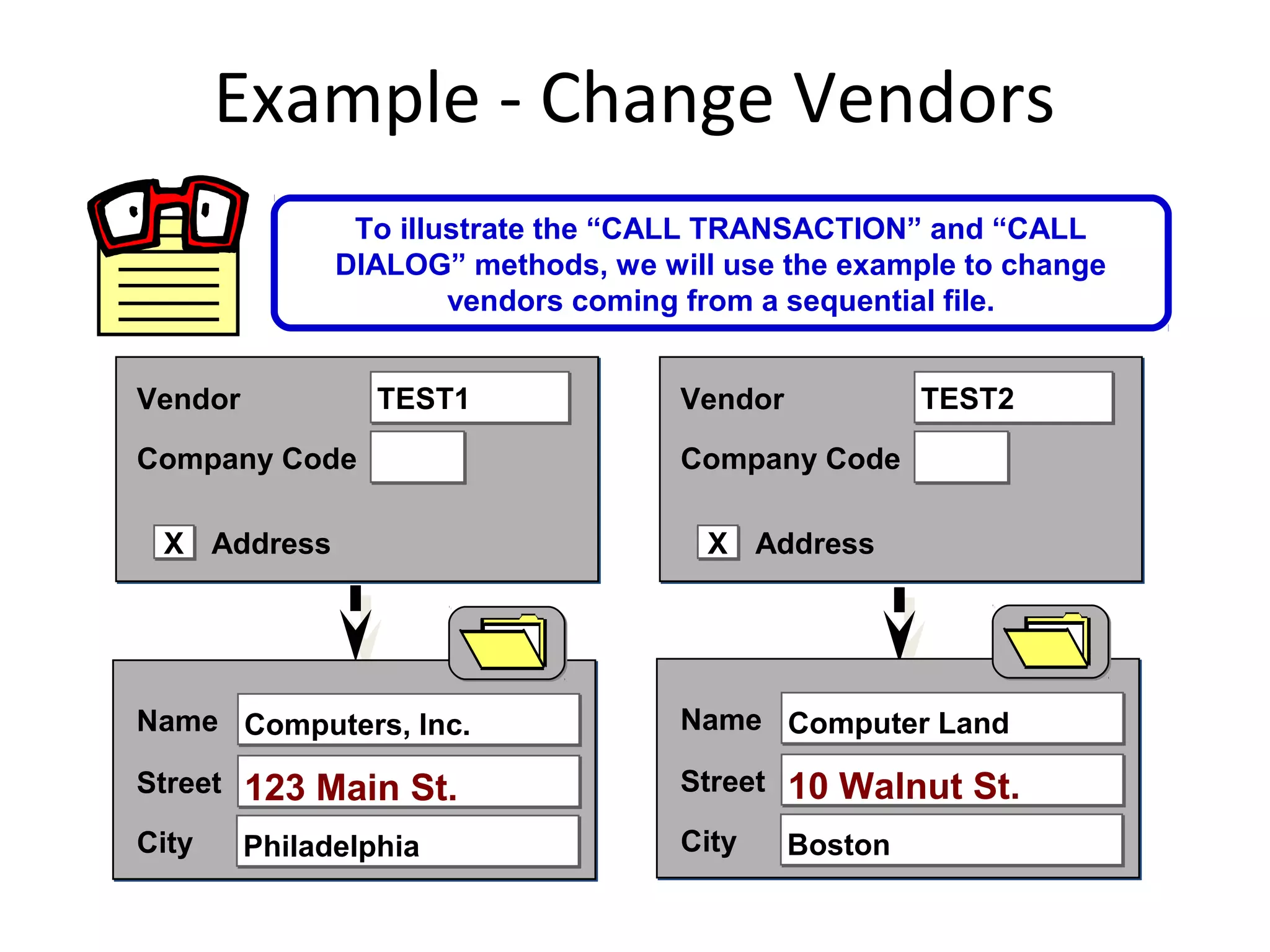 Example - Change Vendors

To illustrate the “CALL TRANSACTION” and “CALL DIALOG” methods, we will use the example to change vendors coming from a sequential file.

Vendor TEST1
Company Code
X Address

Name Computers, Inc.
Street 123 Main St.
City Philadelphia

Vendor TEST2
Company Code
X Address

Name Computer Land
Street 10 Walnut St.
City Boston